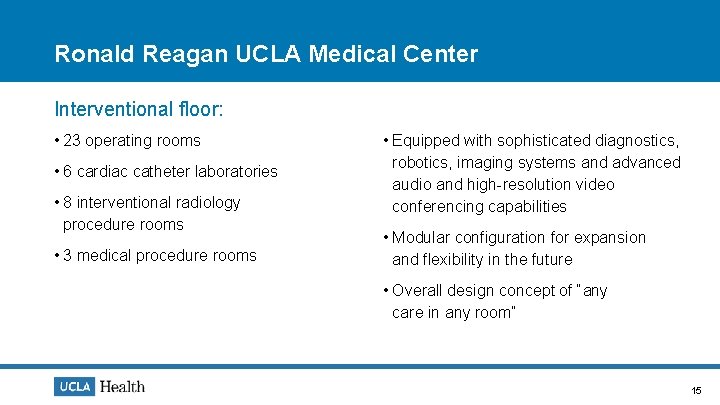 Ronald Reagan UCLA Medical Center

Interventional floor:

• 23 operating rooms

• 6 cardiac catheter laboratories

• 8 interventional radiology procedure rooms

• 3 medical procedure rooms

• Equipped with sophisticated diagnostics, robotics, imaging systems and advanced audio and high-resolution video conferencing capabilities

• Modular configuration for expansion and flexibility in the future

• Overall design concept of "any care in any room"

UCLA Health

15